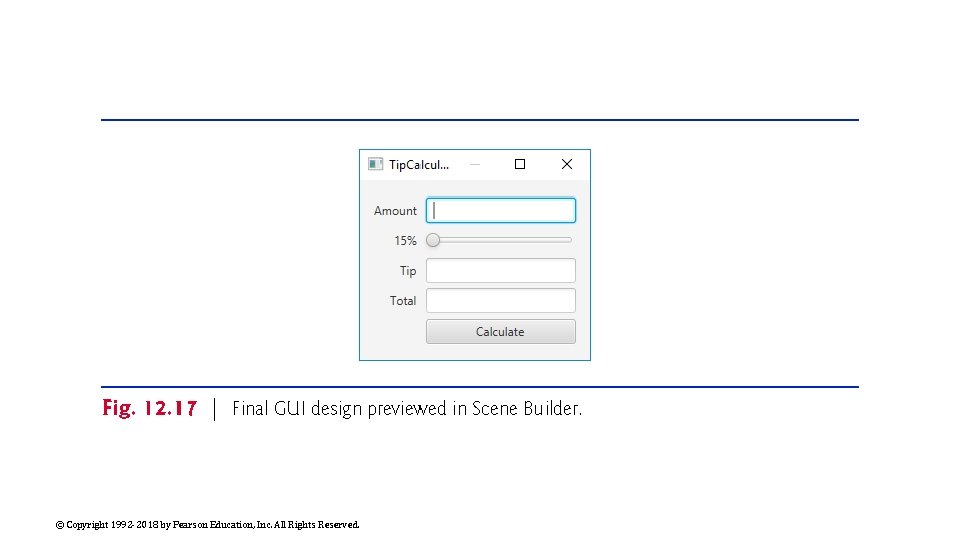 TipCalcul...

Amount

15%

Tip

Total

Calculate

Fig. 12.17 | Final GUI design previewed in Scene Builder.

© Copyright 1992-2018 by Pearson Education, Inc. All Rights Reserved.